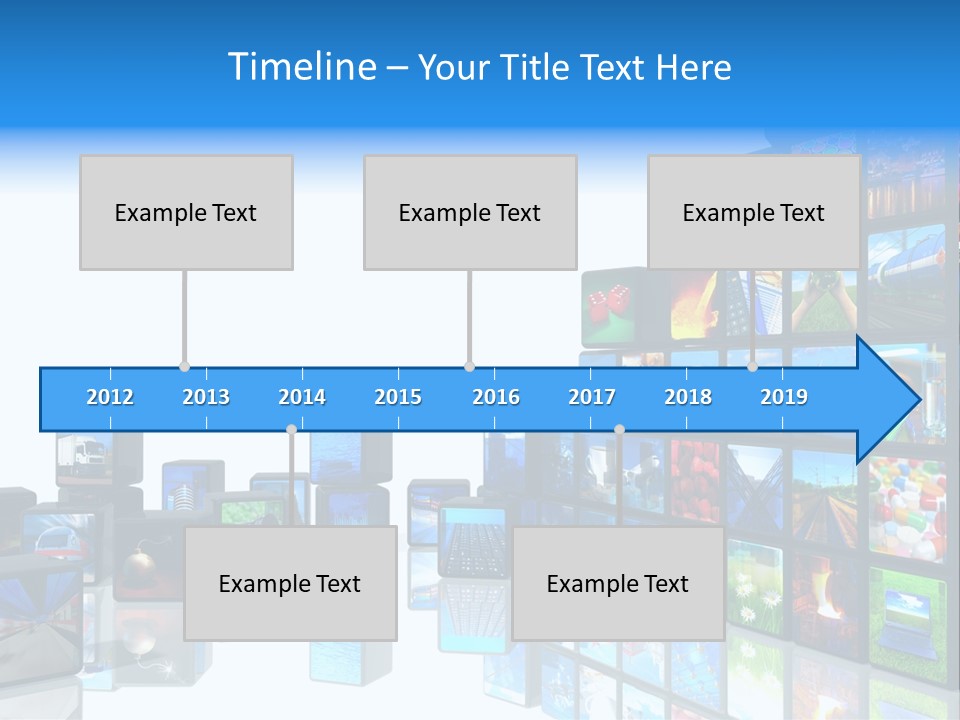 Timeline – Your Title Text Here

Example Text

Example Text

Example Text

2012 2013 2014 2015 2016 2017 2018 2019

Example Text

Example Text